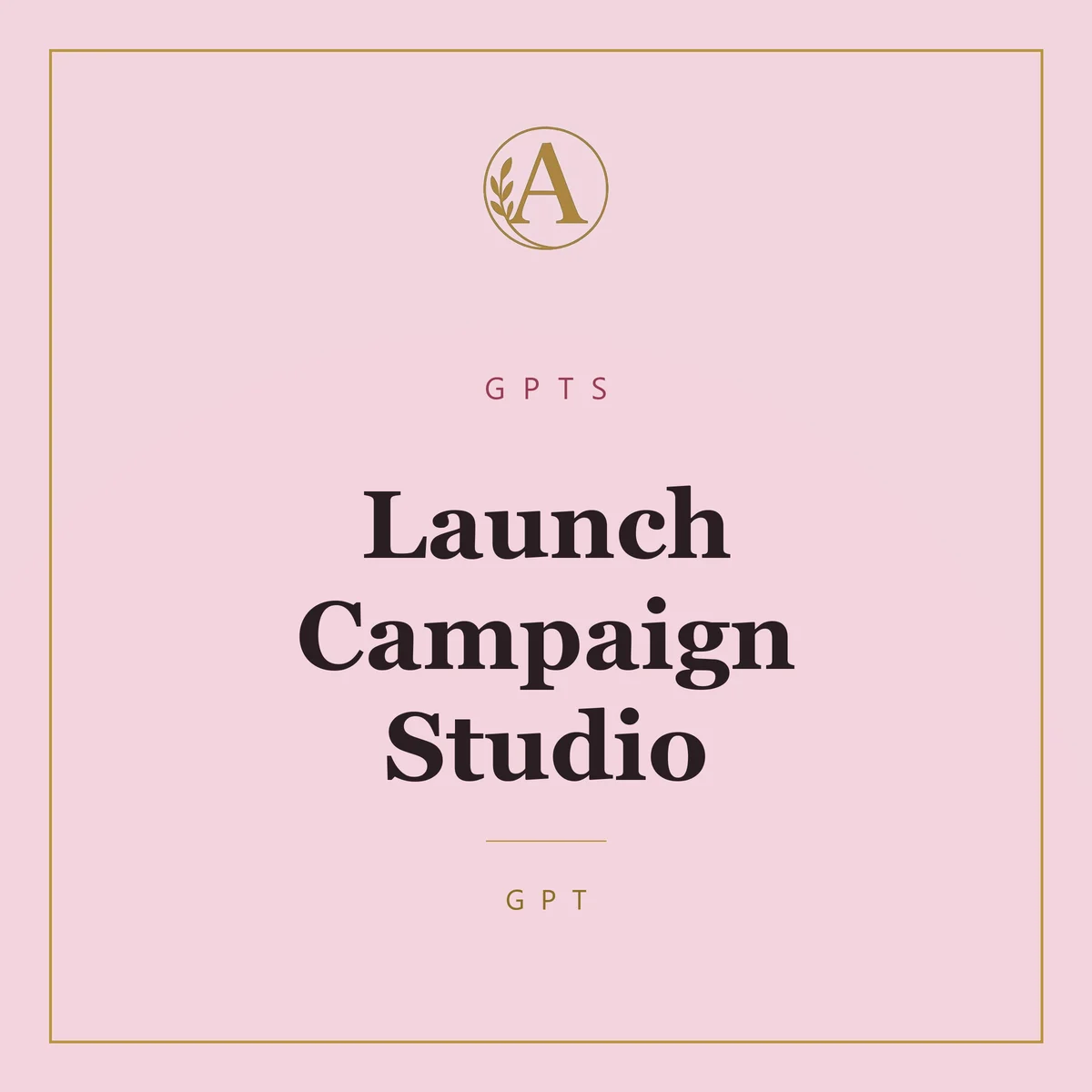 A

GPTS

Launch Campaign Studio

GPT